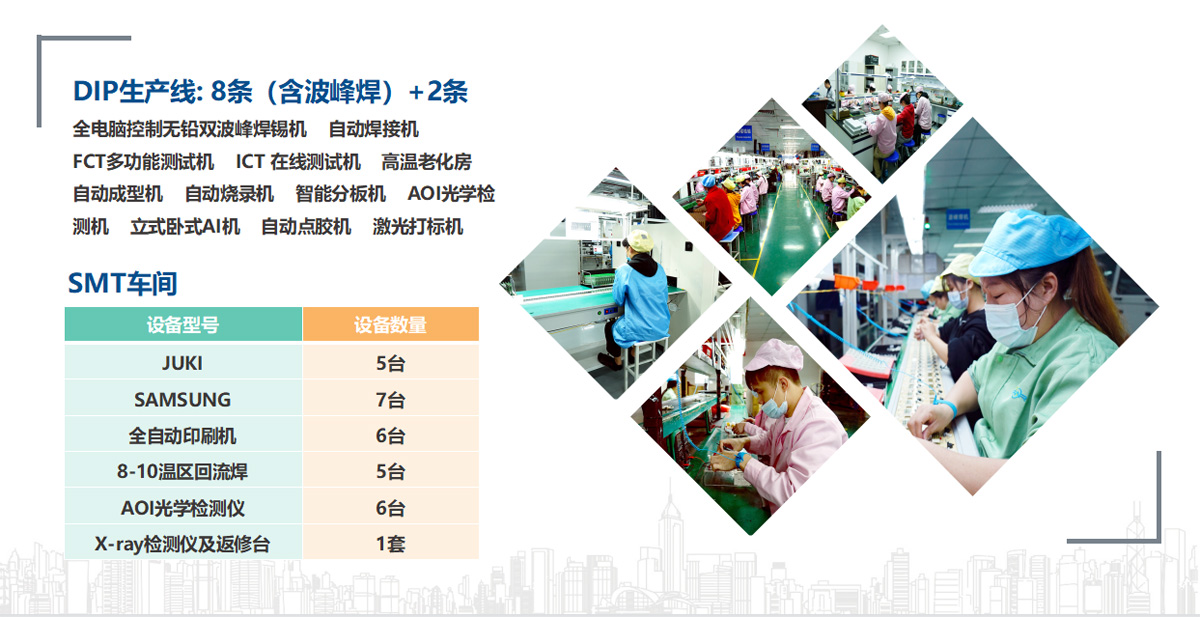 DIP生产线: 8条（含波峰焊）+2条

全电脑控制无铅双波峰焊锡机　自动焊接机　FCT多功能测试机　ICT 在线测试机　高温老化房　自动成型机　自动烧录机　智能分板机　AOI光学检测机　立式卧式AI机　自动点胶机　激光打标机

SMT车间

| 设备型号 | 设备数量 |
|---|---|
| JUKI | 5台 |
| SAMSUNG | 7台 |
| 全自动印刷机 | 6台 |
| 8-10温区回流焊 | 5台 |
| AOI光学检测仪 | 6台 |
| X-ray检测仪及返修台 | 1套 |